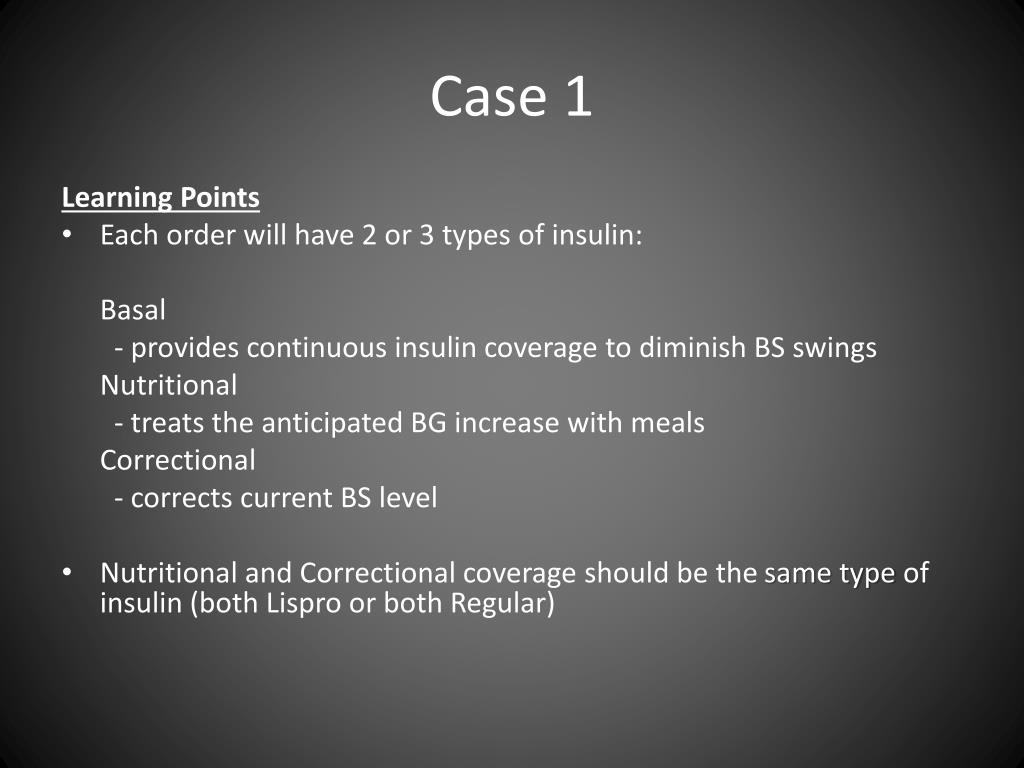 Case 1

Learning Points

• Each order will have 2 or 3 types of insulin:

Basal
- provides continuous insulin coverage to diminish BS swings
Nutritional
- treats the anticipated BG increase with meals
Correctional
- corrects current BS level

• Nutritional and Correctional coverage should be the same type of insulin (both Lispro or both Regular)